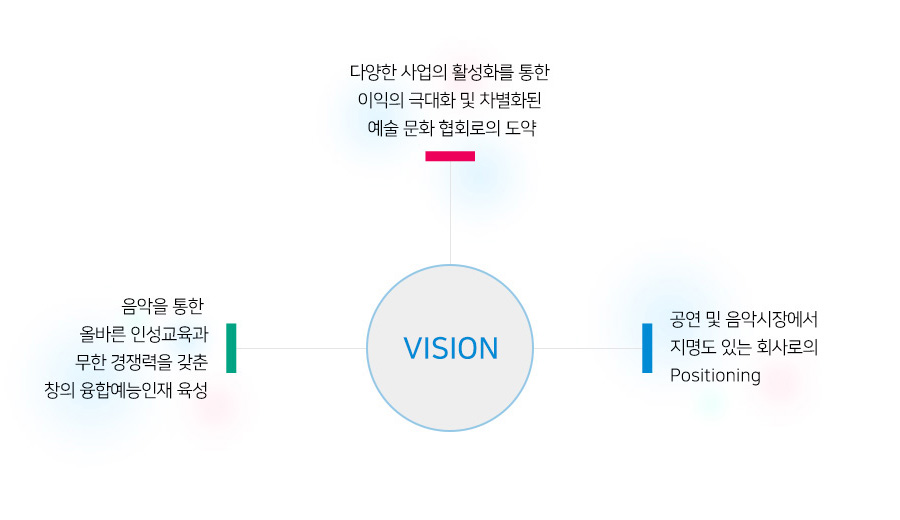 다양한 사업의 활성화를 통한
이익의 극대화 및 차별화된
예술 문화 협회로의 도약

음악을 통한
올바른 인성교육과
무한 경쟁력을 갖춘
창의 융합예능인재 육성

VISION

공연 및 음악시장에서
지명도 있는 회사로의
Positioning